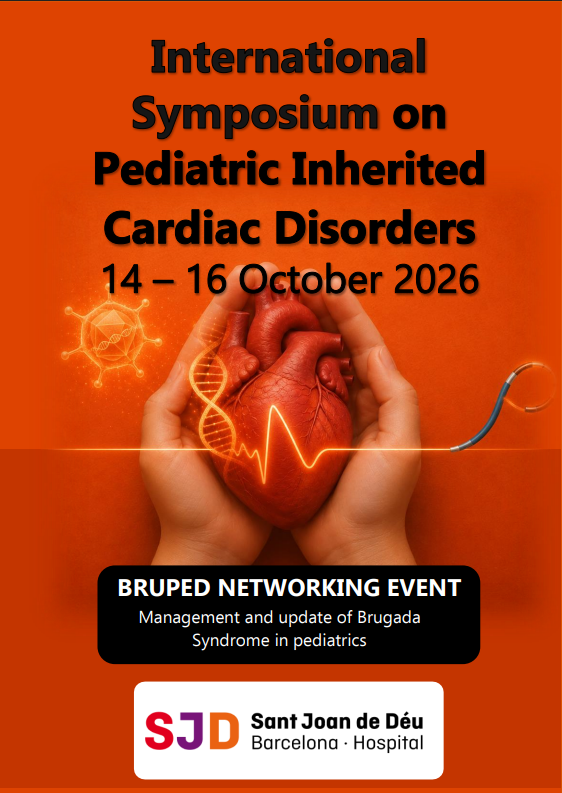 International Symposium on Pediatric Inherited Cardiac Disorders
14 – 16 October 2026

BRUPED NETWORKING EVENT
Management and update of Brugada Syndrome in pediatrics

SJD Sant Joan de Déu
Barcelona · Hospital